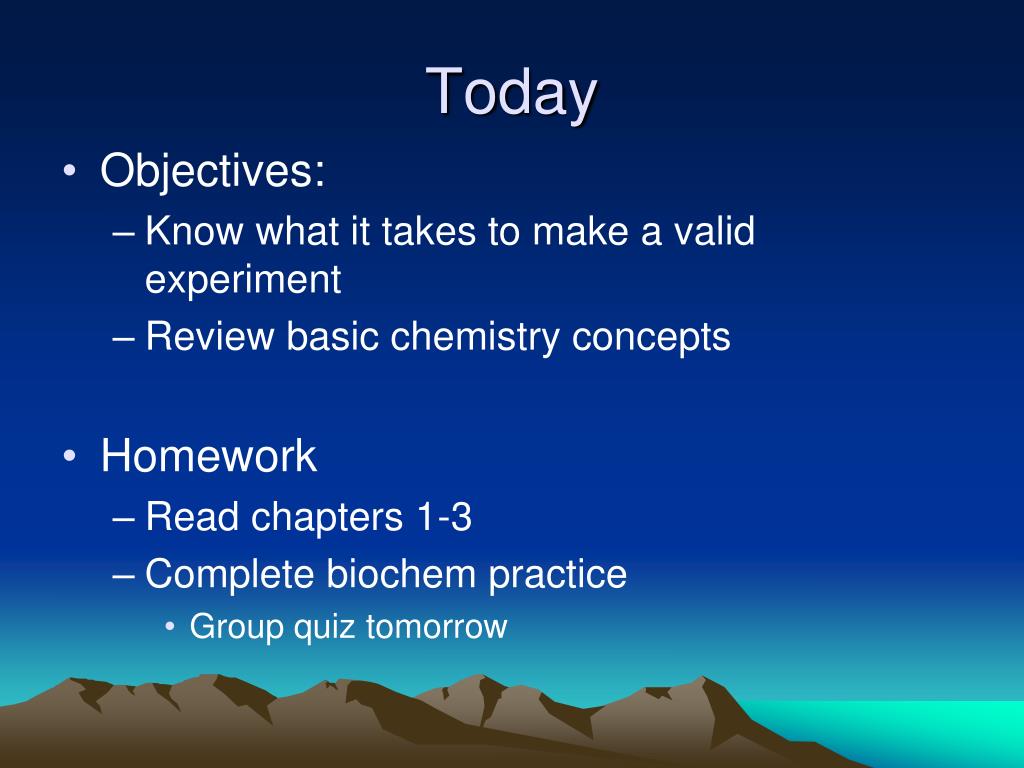 Today

• Objectives:
– Know what it takes to make a valid experiment
– Review basic chemistry concepts

• Homework
– Read chapters 1-3
– Complete biochem practice
• Group quiz tomorrow